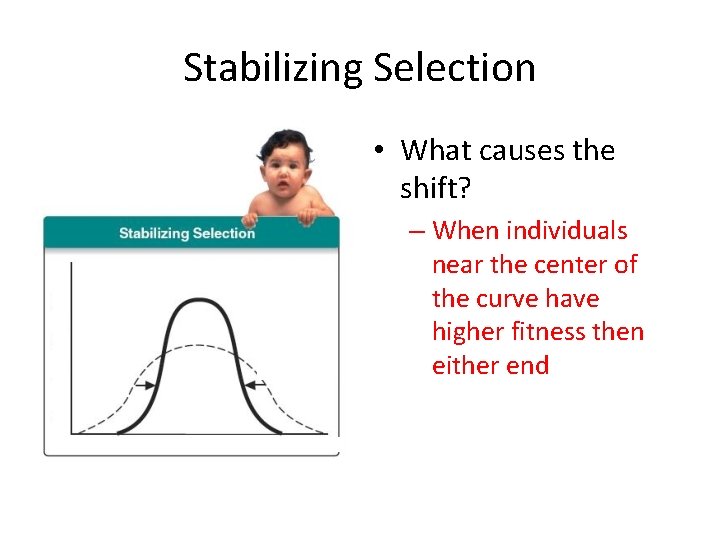 Stabilizing Selection

Stabilizing Selection

• What causes the shift?
– When individuals near the center of the curve have higher fitness then either end